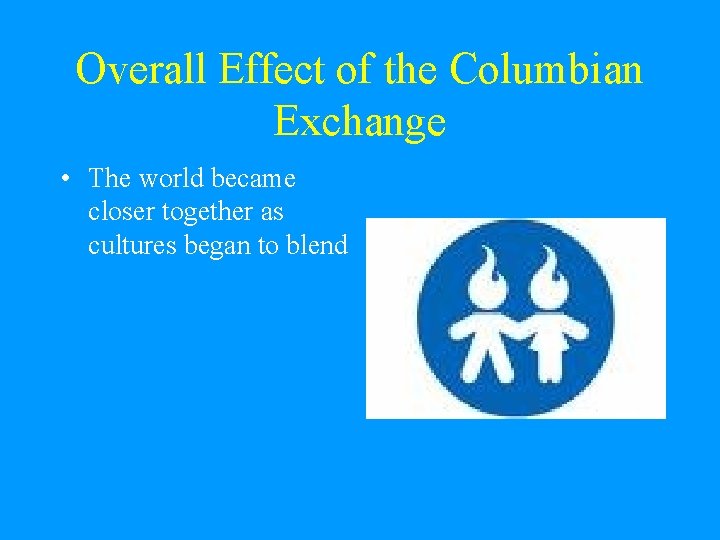 Overall Effect of the Columbian Exchange

• The world became closer together as cultures began to blend